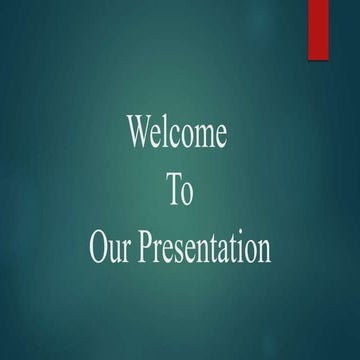 Welcome
To
Our Presentation